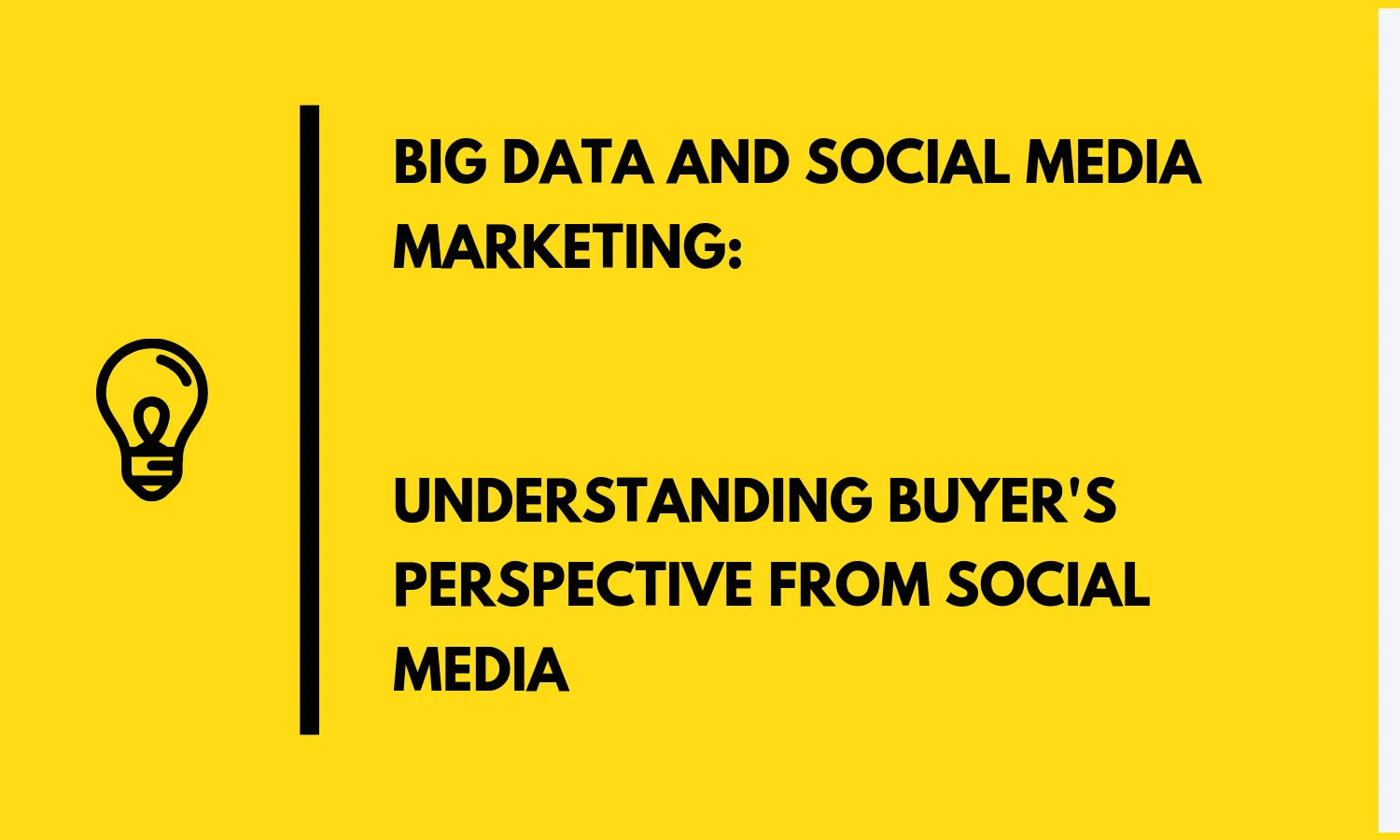 BIG DATA AND SOCIAL MEDIA MARKETING:

UNDERSTANDING BUYER'S PERSPECTIVE FROM SOCIAL MEDIA